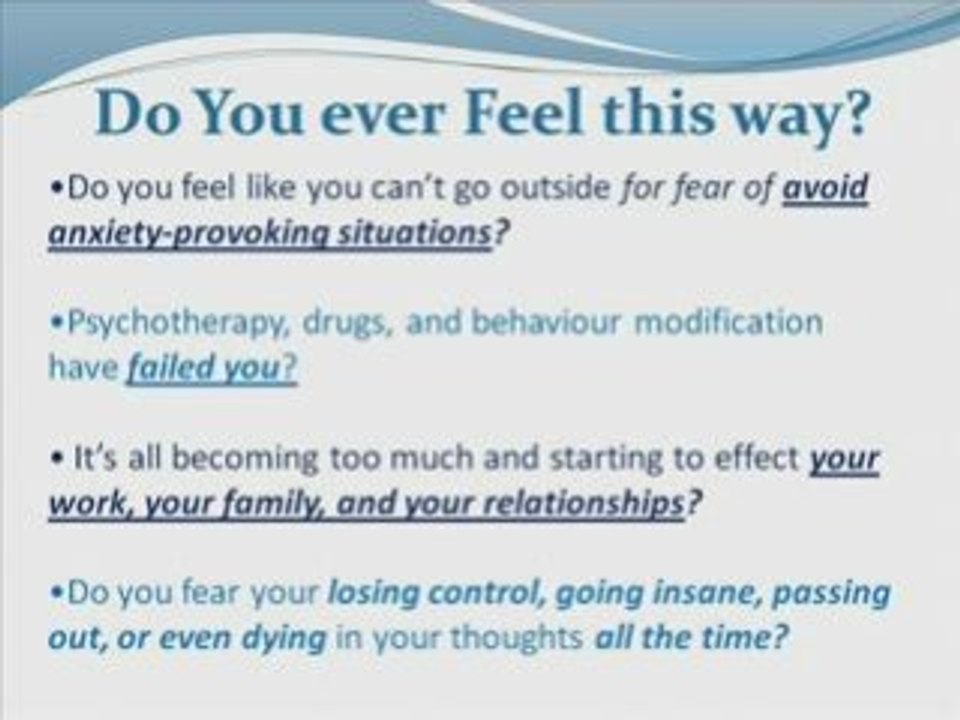 Do You ever Feel this way?

•Do you feel like you can't go outside for fear of avoid anxiety-provoking situations?

•Psychotherapy, drugs, and behaviour modification have failed you?

• It's all becoming too much and starting to effect your work, your family, and your relationships?

•Do you fear your losing control, going insane, passing out, or even dying in your thoughts all the time?